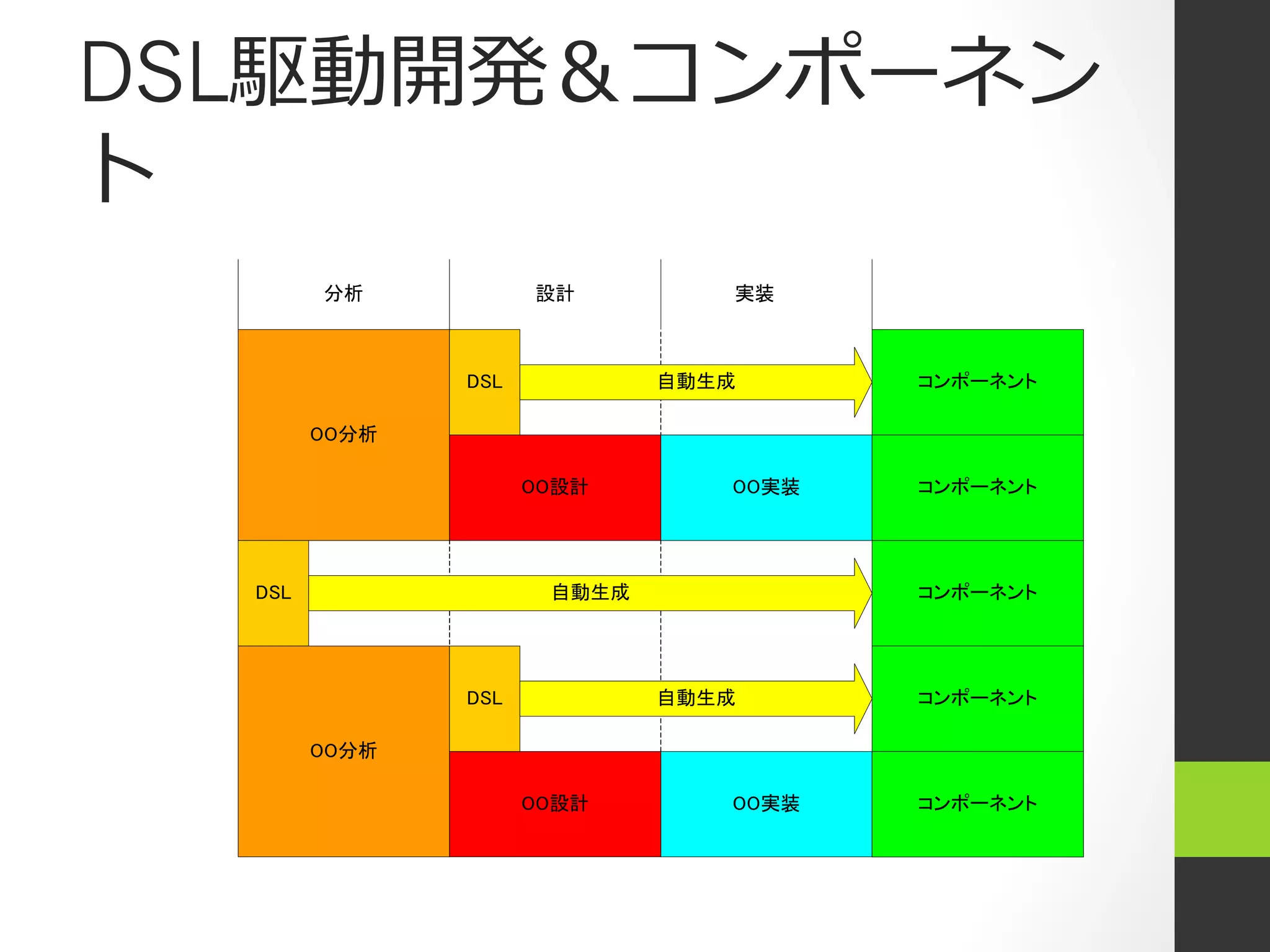 DSL駆動開発＆コンポーネント

分析
設計
実装

OO分析
DSL
自動生成
コンポーネント
OO設計
OO実装
コンポーネント

DSL
自動生成
コンポーネント

OO分析
DSL
自動生成
コンポーネント
OO設計
OO実装
コンポーネント